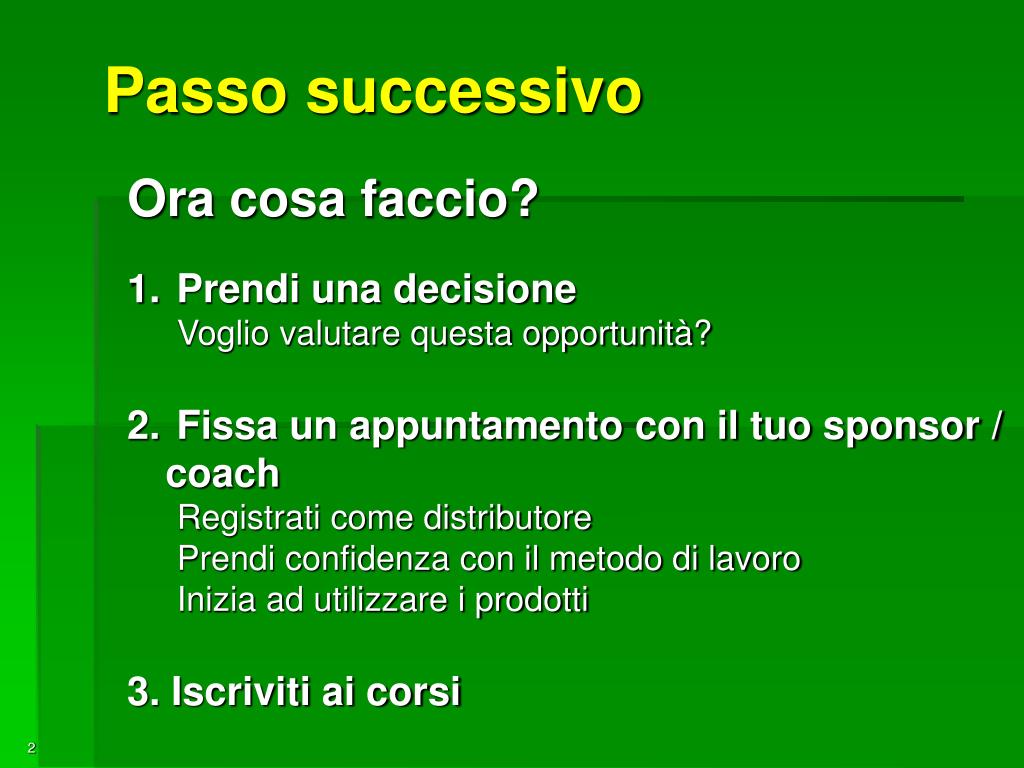 Passo successivo

Ora cosa faccio?

1. Prendi una decisione
Voglio valutare questa opportunità?

2. Fissa un appuntamento con il tuo sponsor / coach
Registrati come distributore
Prendi confidenza con il metodo di lavoro
Inizia ad utilizzare i prodotti

3. Iscriviti ai corsi

2